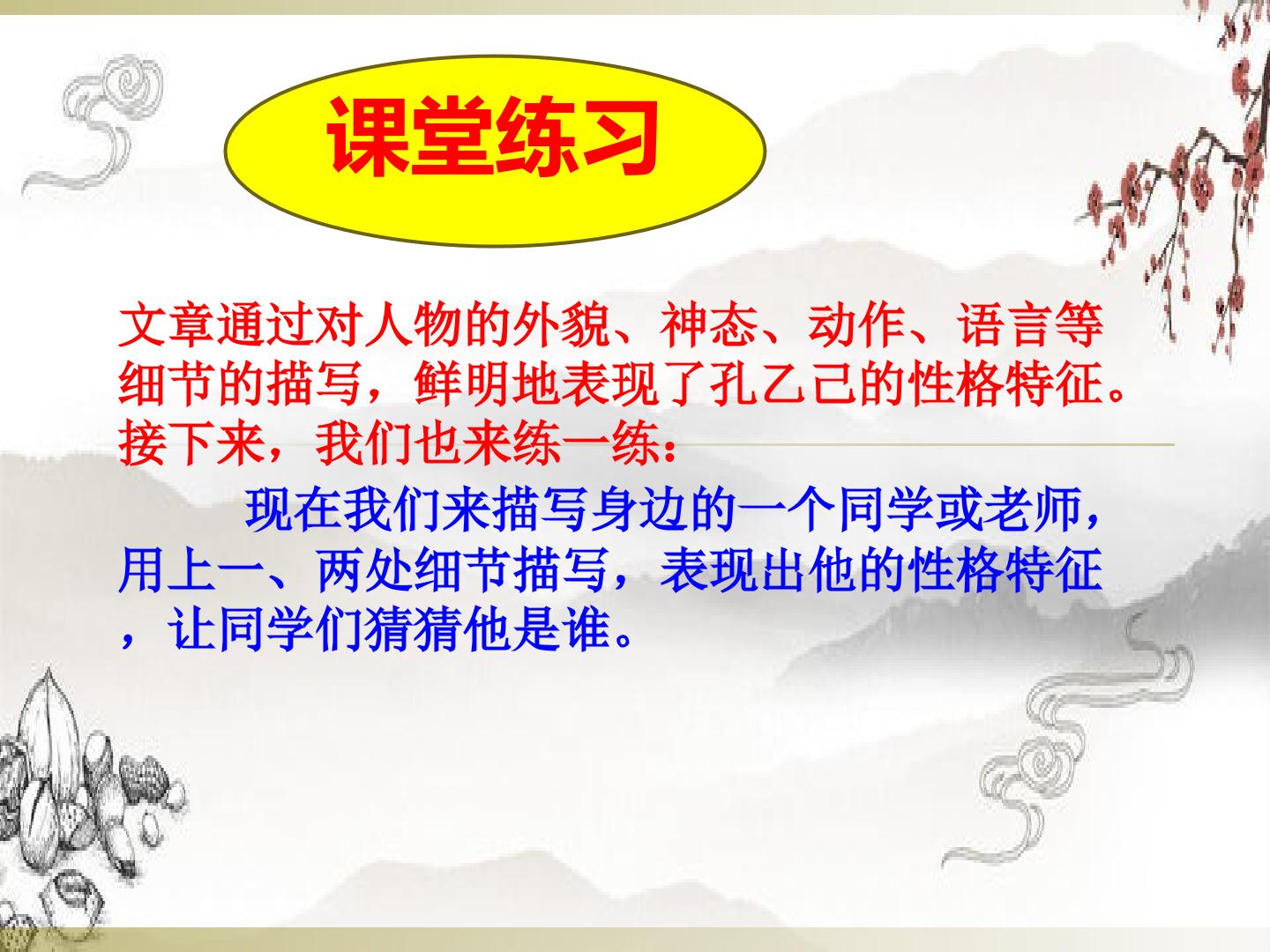 课堂练习

文章通过对人物的外貌、神态、动作、语言等细节的描写，鲜明地表现了孔乙己的性格特征。接下来，我们也来练一练：

现在我们来描写身边的一个同学或老师，用上一、两处细节描写，表现出他的性格特征，让同学们猜猜他是谁。